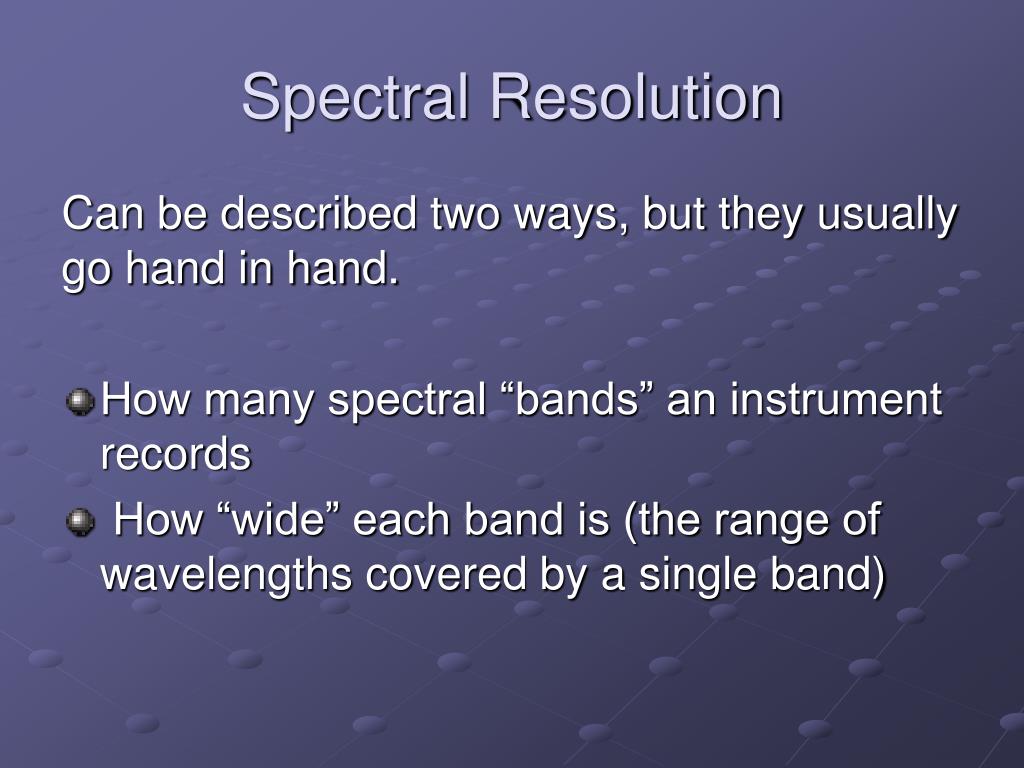 Spectral Resolution

Can be described two ways, but they usually go hand in hand.

How many spectral “bands” an instrument records

How “wide” each band is (the range of wavelengths covered by a single band)